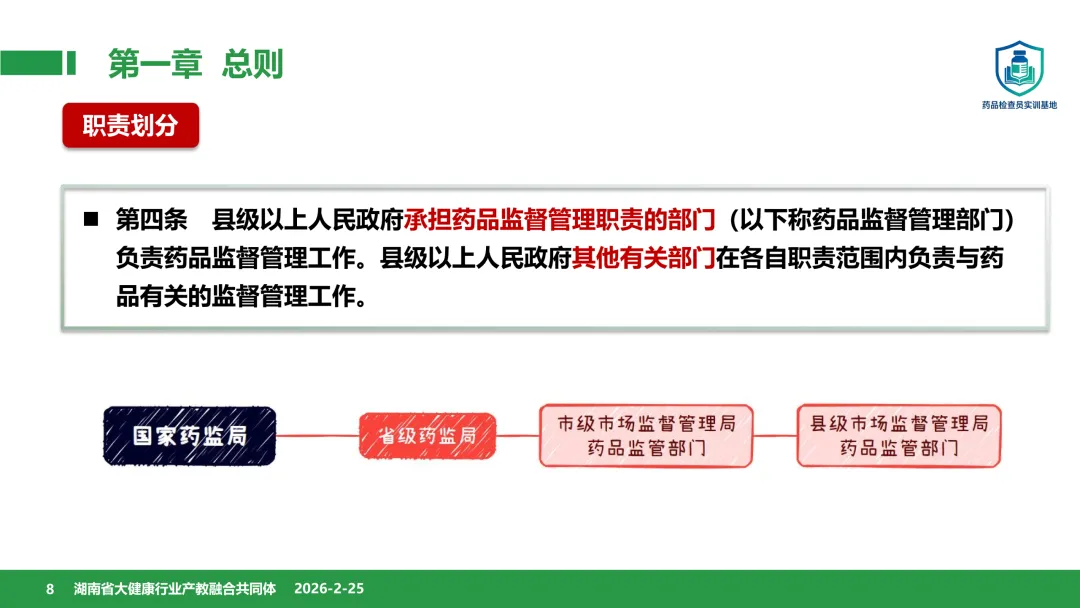 第一章 总则

药品检查员实训基地

职责划分

■ 第四条 县级以上人民政府承担药品监督管理职责的部门（以下称药品监督管理部门）负责药品监督管理工作。县级以上人民政府其他有关部门在各自职责范围内负责与药品有关的监督管理工作。

国家药监局

省级药监局

市级市场监督管理局 药品监管部门

县级市场监督管理局 药品监管部门

8 湖南省大健康行业产教融合共同体 2026-2-25